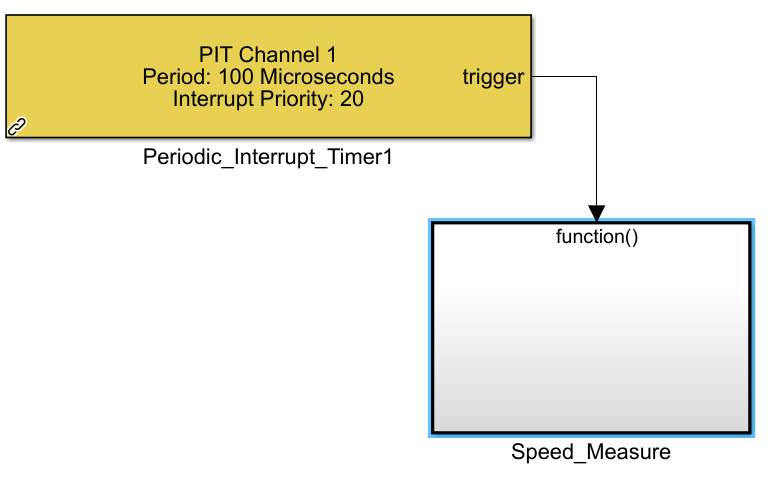 PIT Channel 1
Period: 100 Microseconds
Interrupt Priority: 20

trigger

Periodic_Interrupt_Timer1

function()

Speed_Measure